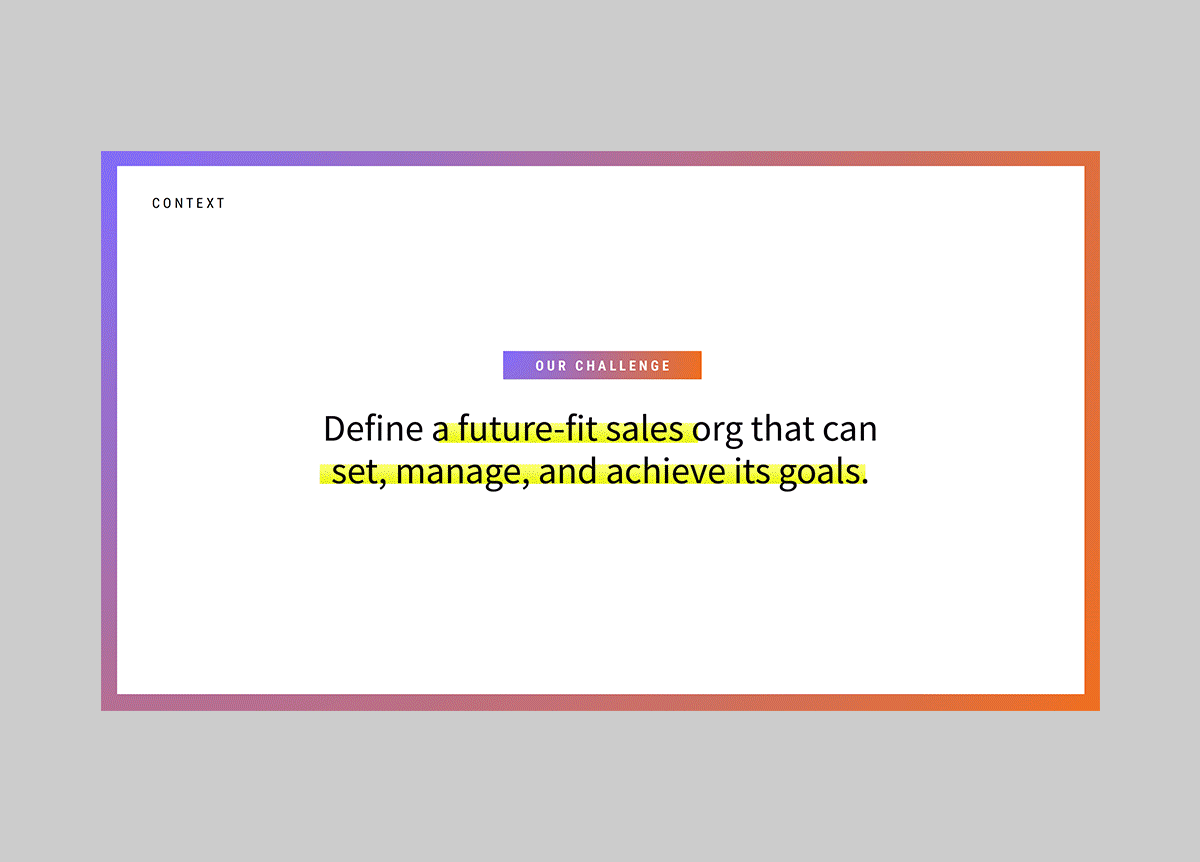 CONTEXT

OUR CHALLENGE

Define a future-fit sales org that can set, manage, and achieve its goals.